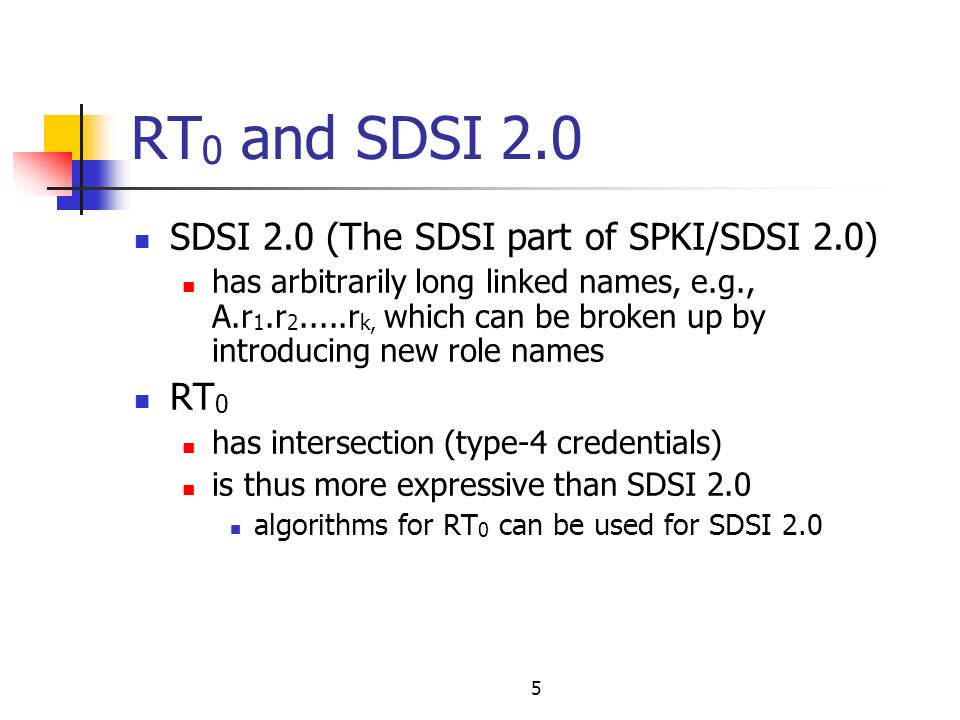 $RT_0$ and SDSI 2.0

- SDSI 2.0 (The SDSI part of SPKI/SDSI 2.0)
  - has arbitrarily long linked names, e.g., $A.r_1.r_2.....r_{k,}$ which can be broken up by introducing new role names
- $RT_0$
  - has intersection (type-4 credentials)
  - is thus more expressive than SDSI 2.0
    - algorithms for $RT_0$ can be used for SDSI 2.0

5